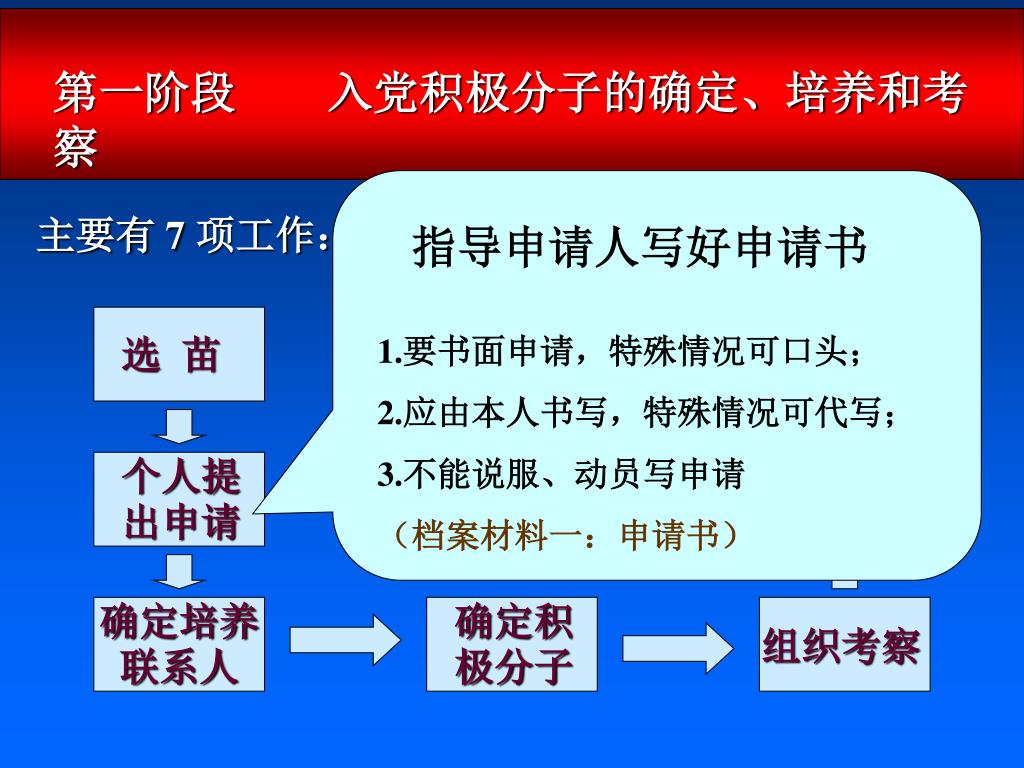 第一阶段　　入党积极分子的确定、培养和考察

主要有 7 项工作：

指导申请人写好申请书

1.要书面申请，特殊情况可口头；

2.应由本人书写，特殊情况可代写；

3.不能说服、动员写申请

（档案材料一：申请书）

选　苗

个人提出申请

确定培养联系人

确定积极分子

组织考察